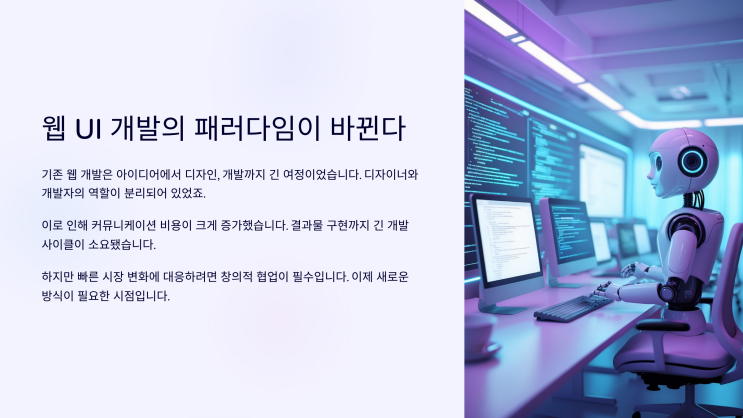 웹 UI 개발의 패러다임이 바뀐다

기존 웹 개발은 아이디어에서 디자인, 개발까지 긴 여정이었습니다. 디자이너와 개발자의 역할이 분리되어 있었죠.

이로 인해 커뮤니케이션 비용이 크게 증가했습니다. 결과물 구현까지 긴 개발 사이클이 소요됐습니다.

하지만 빠른 시장 변화에 대응하려면 창의적 협업이 필수입니다. 이제 새로운 방식이 필요한 시점입니다.